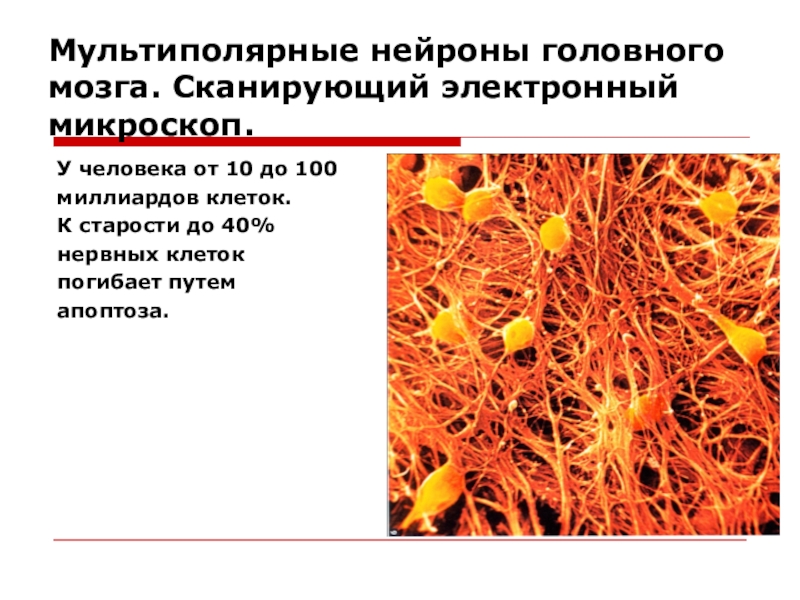 Мультиполярные нейроны головного мозга. Сканирующий электронный микроскоп.

У человека от 10 до 100 миллиардов клеток.
К старости до 40% нервных клеток погибает путем апоптоза.